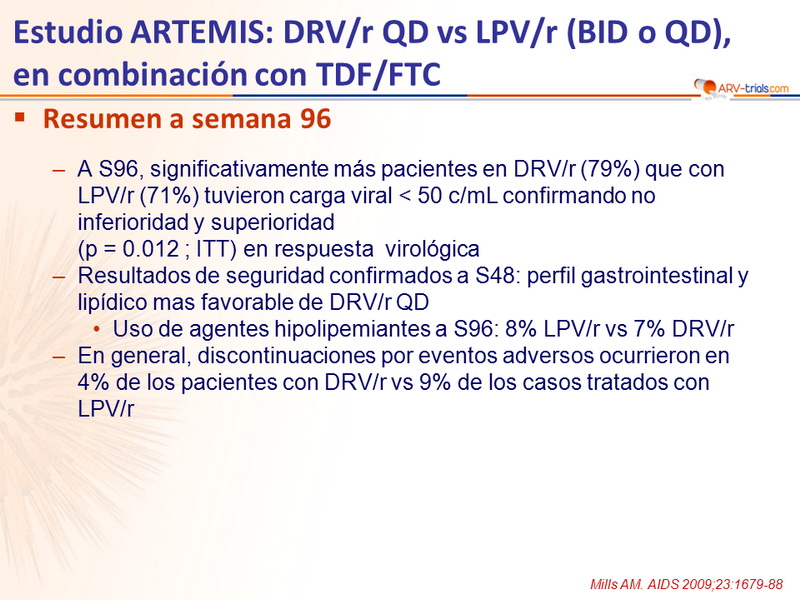 Estudio ARTEMIS: DRV/r QD vs LPV/r (BID o QD), en combinación con TDF/FTC

ARV-trials.com

▪ Resumen a semana 96

– A S96, significativamente más pacientes en DRV/r (79%) que con LPV/r (71%) tuvieron carga viral < 50 c/mL confirmando no inferioridad y superioridad
(p = 0.012 ; ITT) en respuesta virológica

– Resultados de seguridad confirmados a S48: perfil gastrointestinal y lipídico mas favorable de DRV/r QD

• Uso de agentes hipolipemiantes a S96: 8% LPV/r vs 7% DRV/r

– En general, discontinuaciones por eventos adversos ocurrieron en 4% de los pacientes con DRV/r vs 9% de los casos tratados con LPV/r

Mills AM. AIDS 2009;23:1679-88